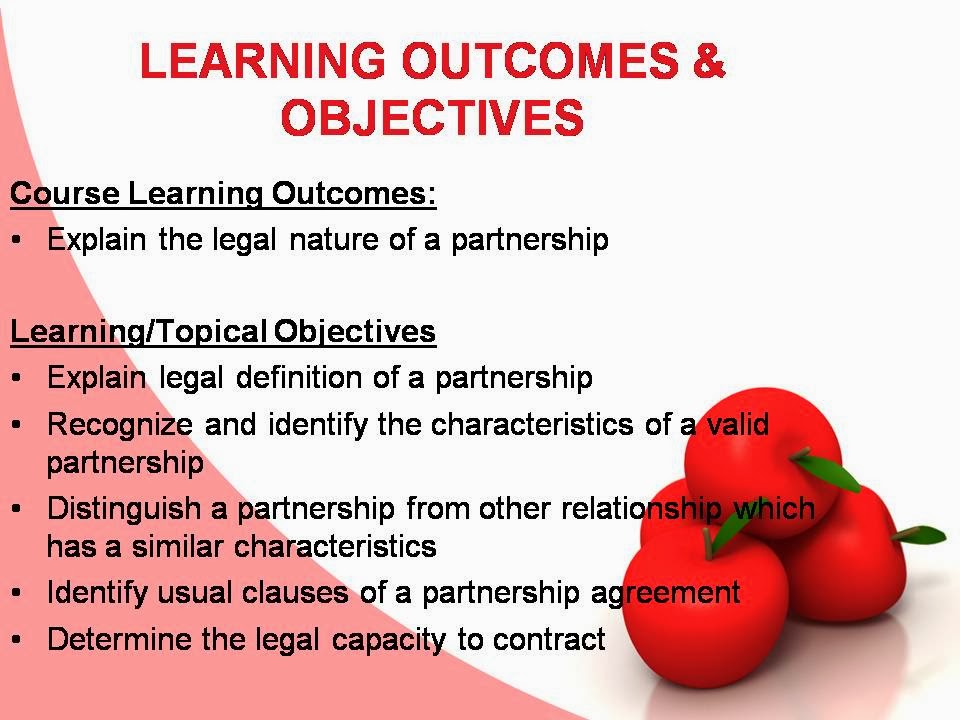 LEARNING OUTCOMES & OBJECTIVES

Course Learning Outcomes:
• Explain the legal nature of a partnership

Learning/Topical Objectives
• Explain legal definition of a partnership
• Recognize and identify the characteristics of a valid partnership
• Distinguish a partnership from other relationship which has a similar characteristics
• Identify usual clauses of a partnership agreement
• Determine the legal capacity to contract